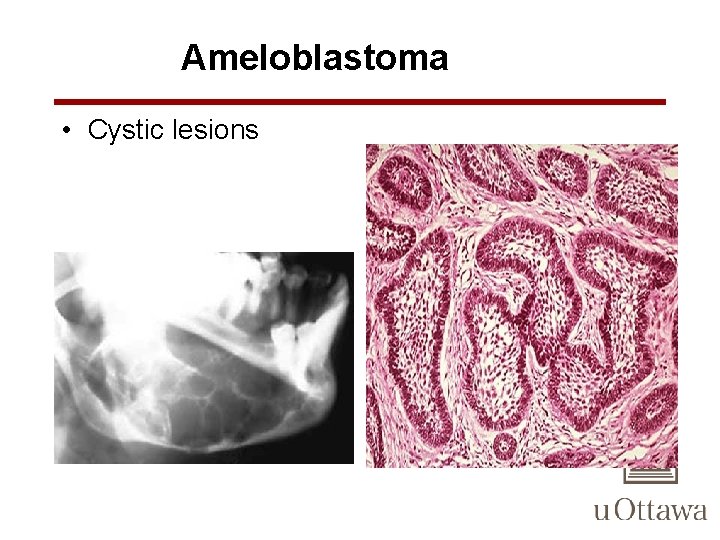 Ameloblastoma

• Cystic lesions

uOttawa